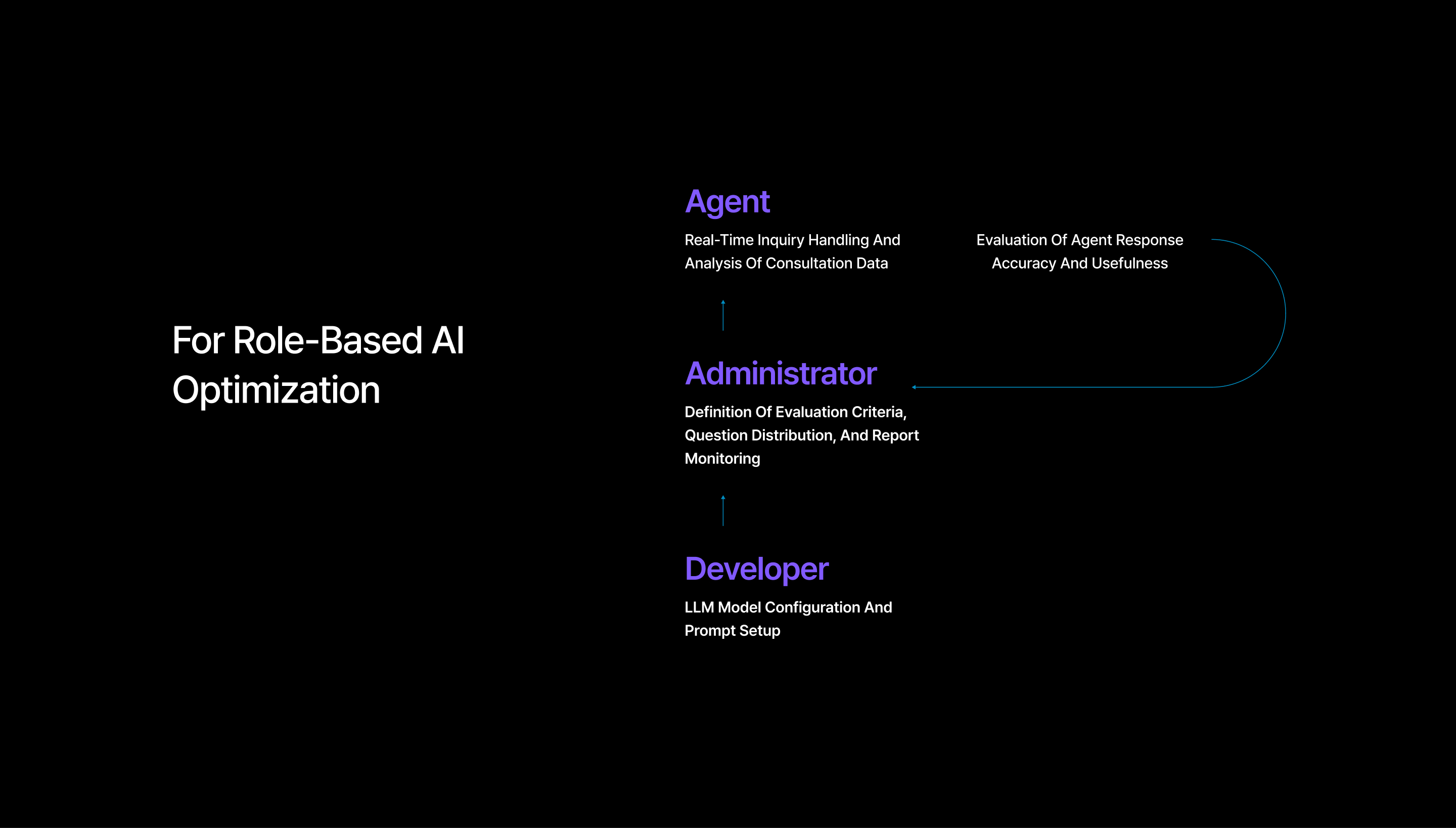 For Role-Based AI Optimization

Agent

Real-Time Inquiry Handling And Analysis Of Consultation Data

Evaluation Of Agent Response Accuracy And Usefulness

Administrator

Definition Of Evaluation Criteria, Question Distribution, And Report Monitoring

Developer

LLM Model Configuration And Prompt Setup